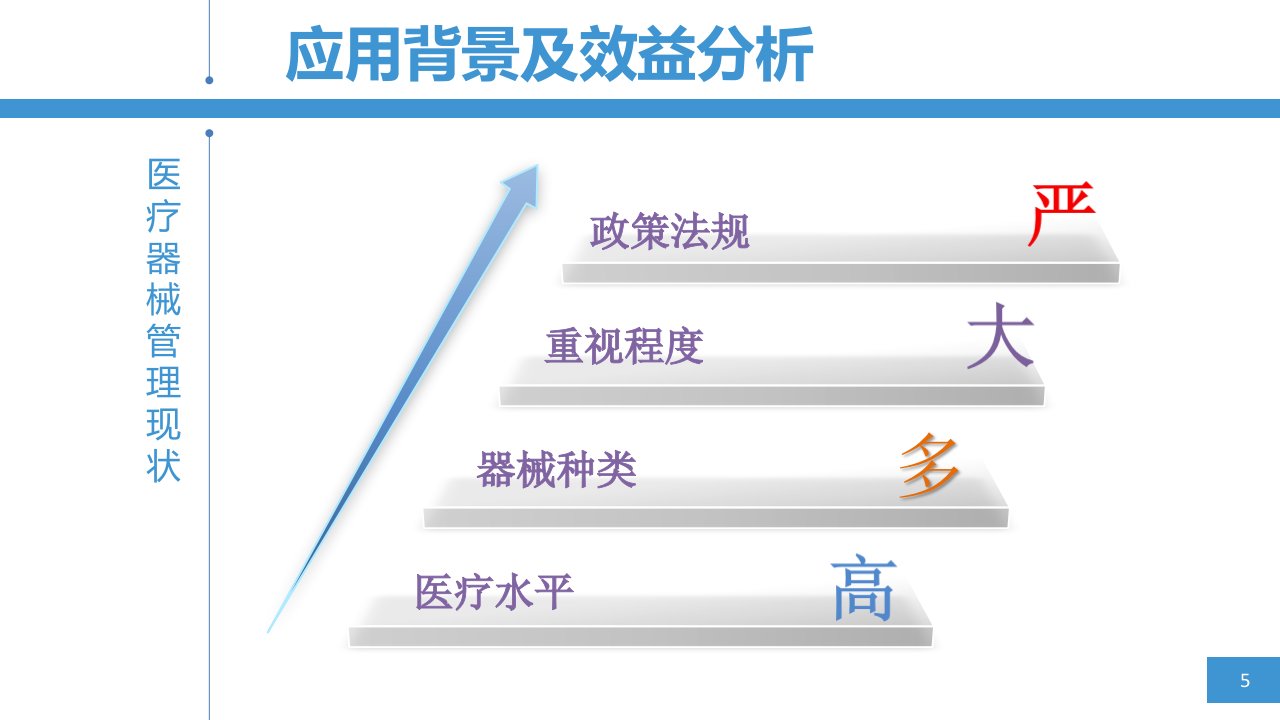 应用背景及效益分析

医疗器械管理现状

政策法规 严

重视程度 大

器械种类 多

医疗水平 高

5